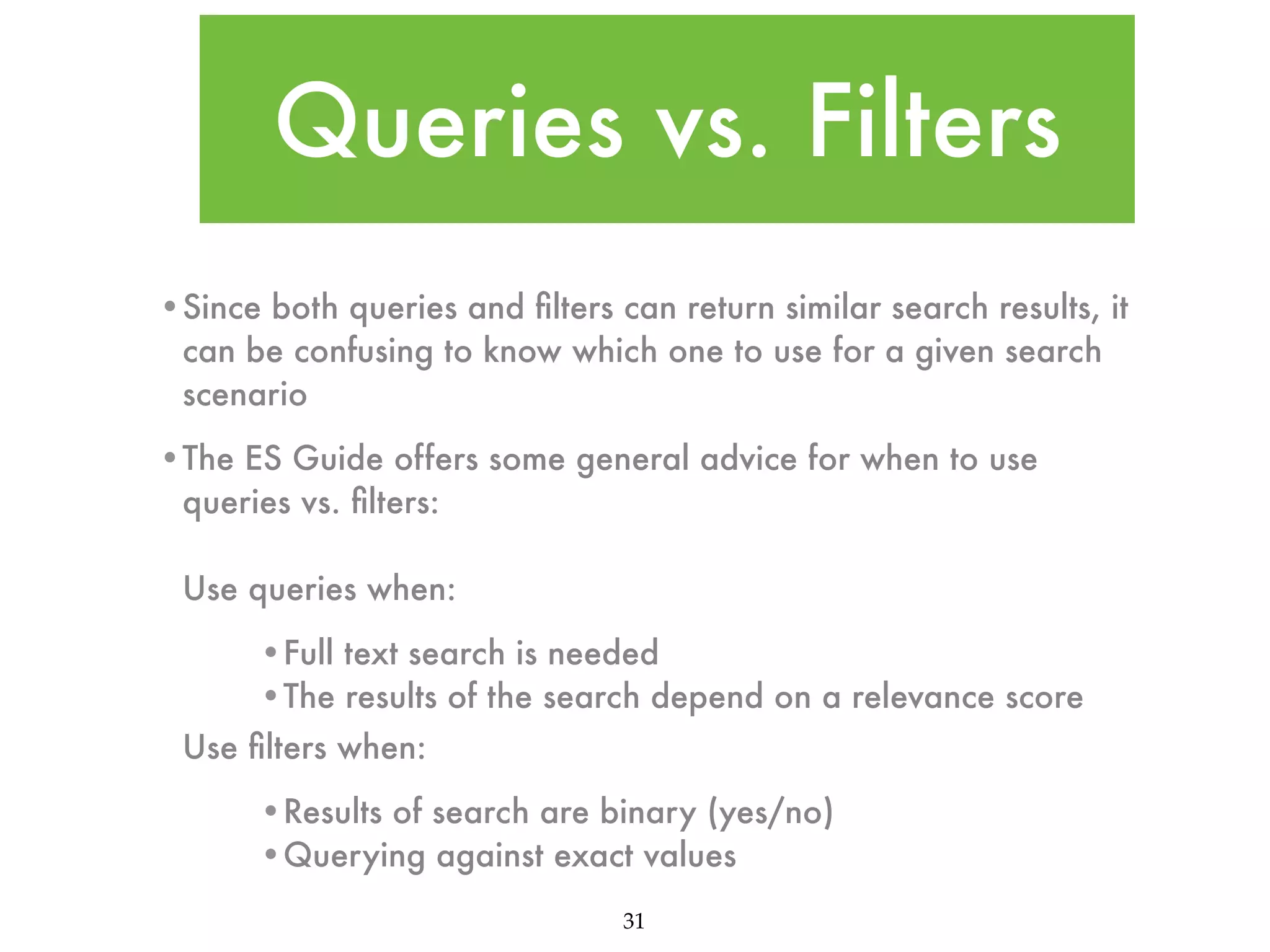 Queries vs. Filters

• Since both queries and filters can return similar search results, it can be confusing to know which one to use for a given search scenario

• The ES Guide offers some general advice for when to use queries vs. filters:

Use queries when:

• Full text search is needed
• The results of the search depend on a relevance score

Use filters when:

• Results of search are binary (yes/no)
• Querying against exact values

31